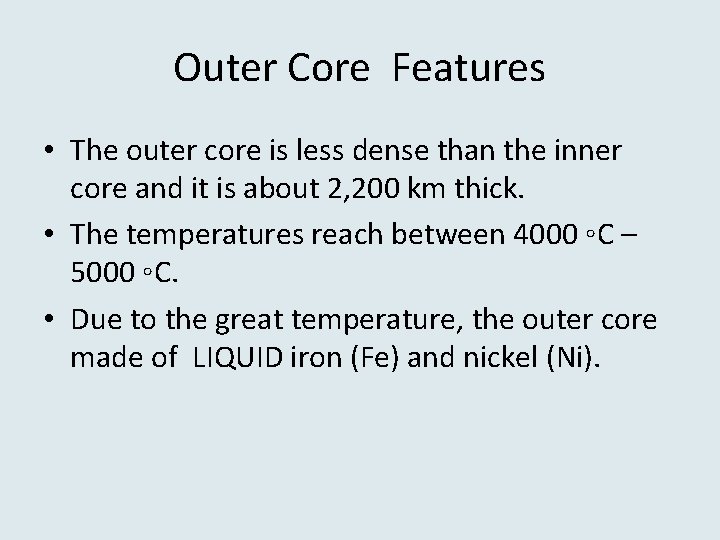 Outer Core Features

• The outer core is less dense than the inner core and it is about 2,200 km thick.

• The temperatures reach between 4000 ◦C – 5000 ◦C.

• Due to the great temperature, the outer core made of LIQUID iron (Fe) and nickel (Ni).